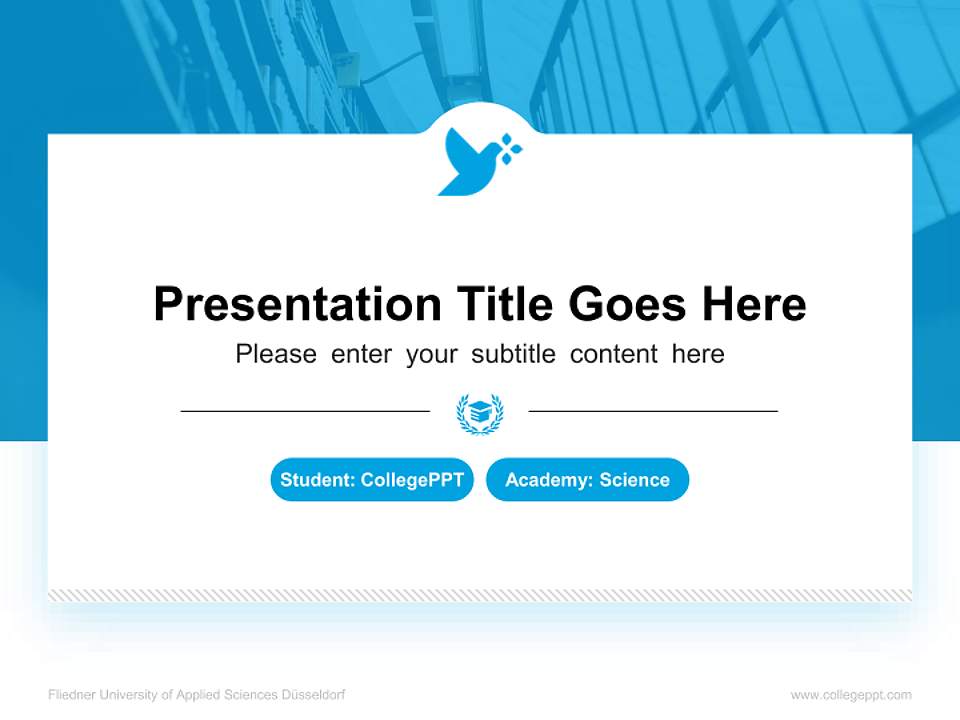 Presentation Title Goes Here

Please enter your subtitle content here

Student: CollegePPT

Academy: Science

Fliedner University of Applied Sciences Düsseldorf

www.collegeppt.com